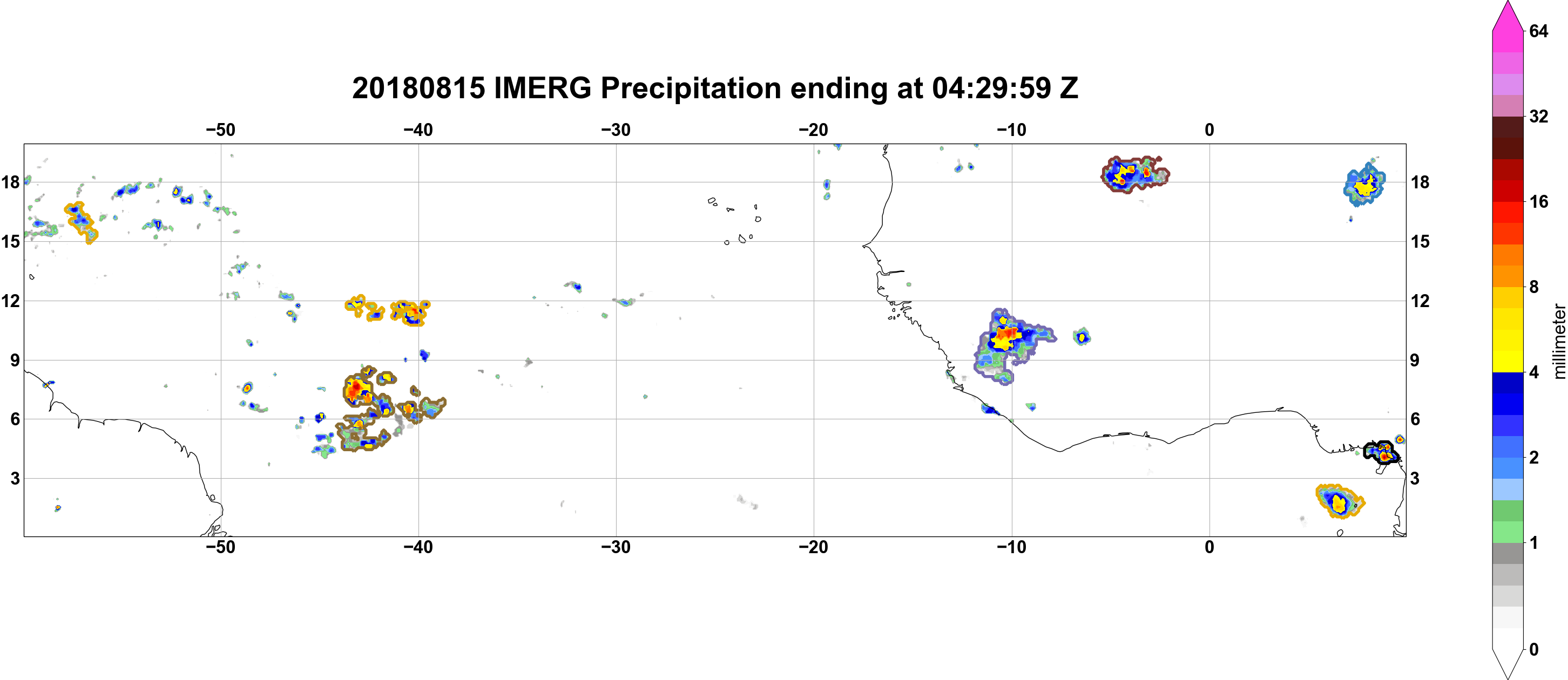 20180815 IMERG Precipitation ending at 04:29:59 Z

−50 −40 −30 −20 −10 0

18
15
12
9
6
3

18
15
12
9
6
3

−50 −40 −30 −20 −10 0

64
32
16
8
4
2
1
0
millimeter